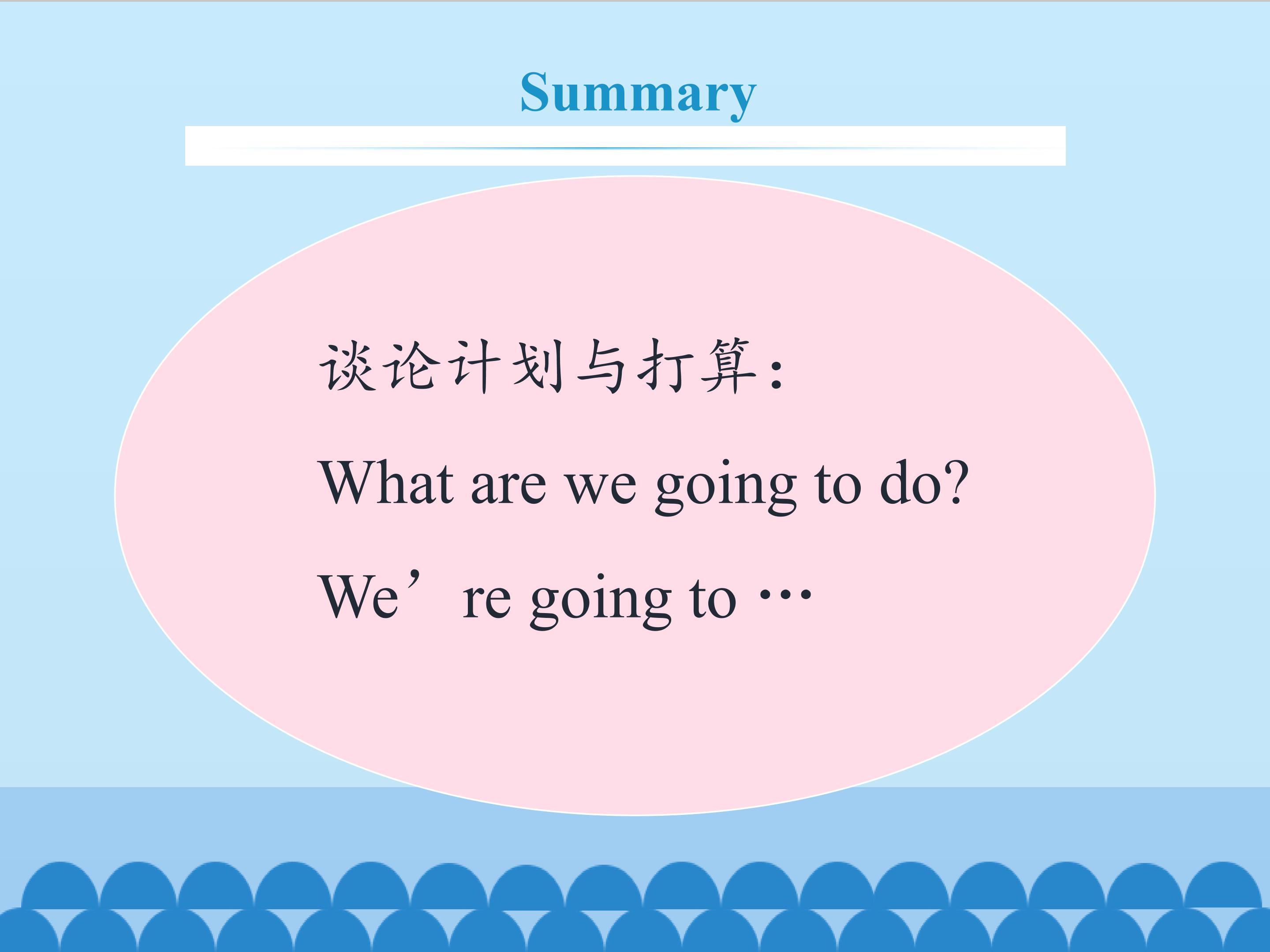 Summary

谈论计划与打算：

What are we going to do?

We’re going to …